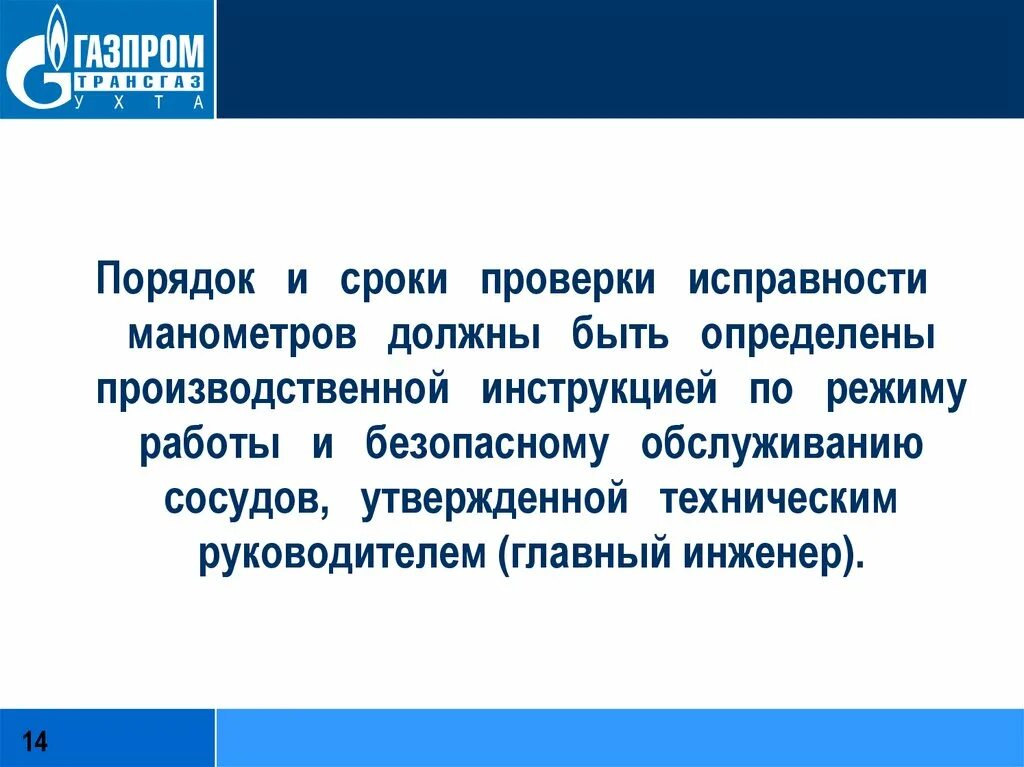 ГАЗПРОМ
ТРАНСГАЗ
УХТА

Порядок и сроки проверки исправности манометров должны быть определены производственной инструкцией по режиму работы и безопасному обслуживанию сосудов, утвержденной техническим руководителем (главный инженер).

14